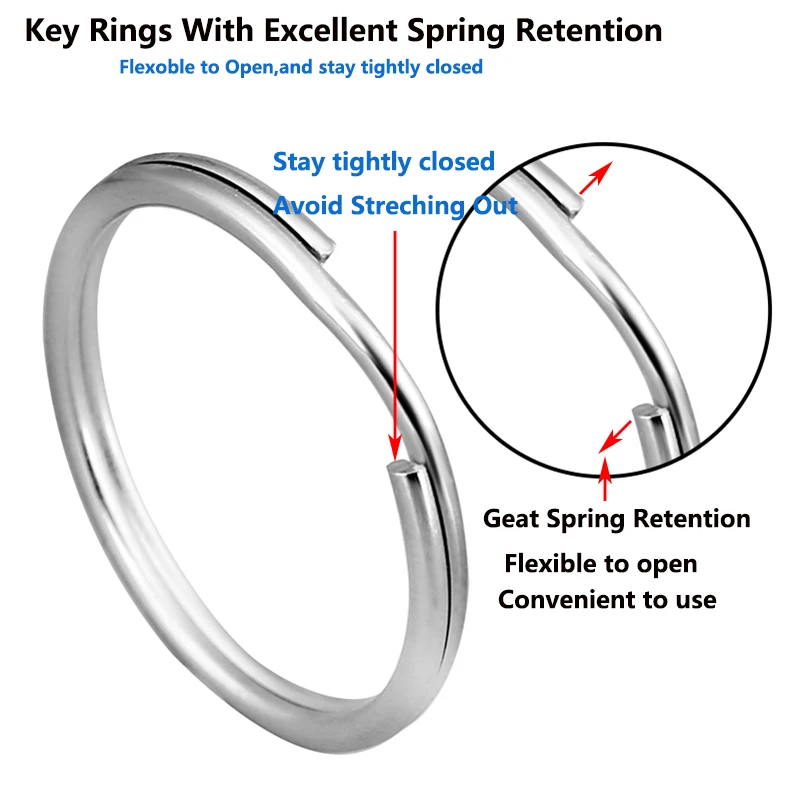 Key Rings With Excellent Spring Retention

Flexoble to Open,and stay tightly closed

Stay tightly closed
Avoid Streching Out

Geat Spring Retention
Flexible to open
Convenient to use